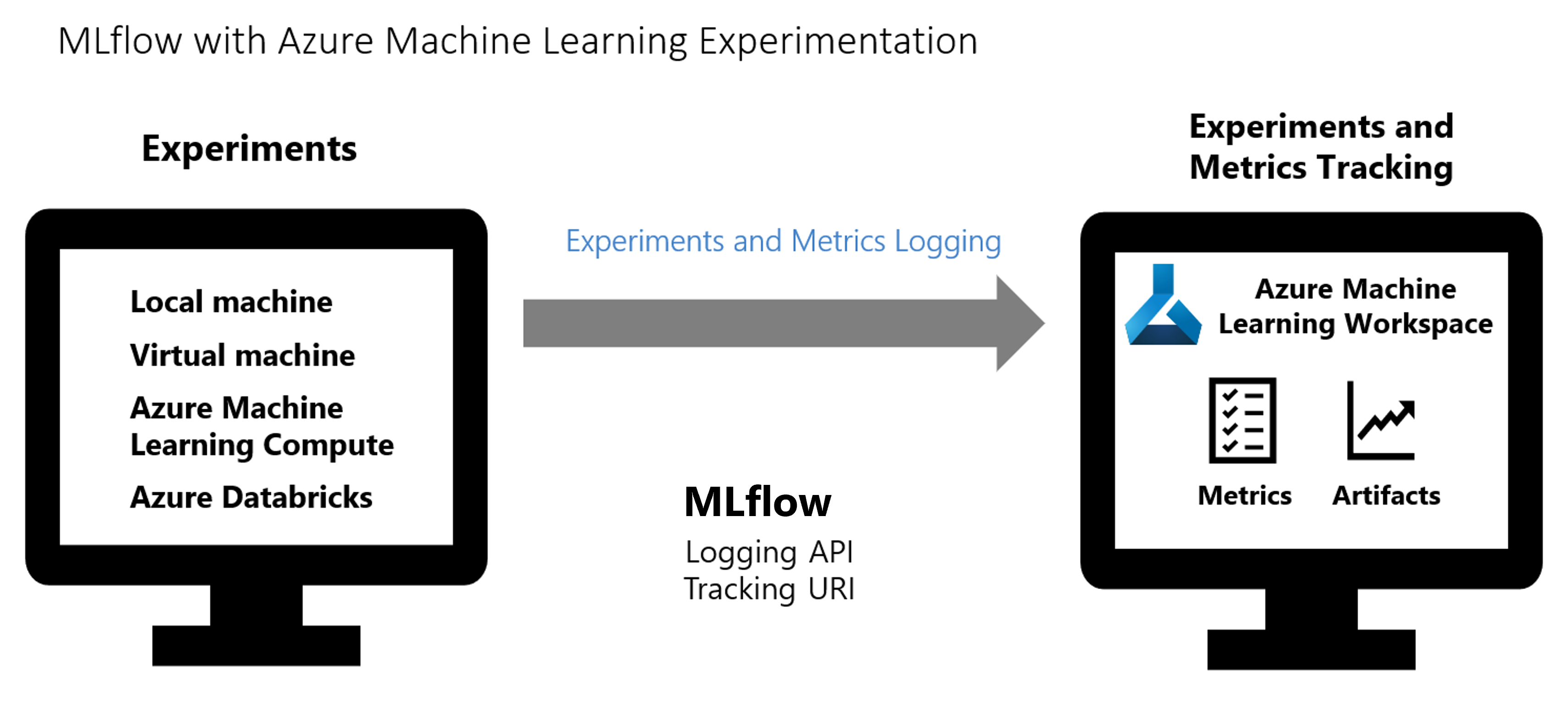 MLflow with Azure Machine Learning Experimentation

Experiments

Local machine

Virtual machine

Azure Machine Learning Compute

Azure Databricks

Experiments and Metrics Logging

MLflow

Logging API
Tracking URI

Experiments and Metrics Tracking

Azure Machine Learning Workspace

Metrics

Artifacts